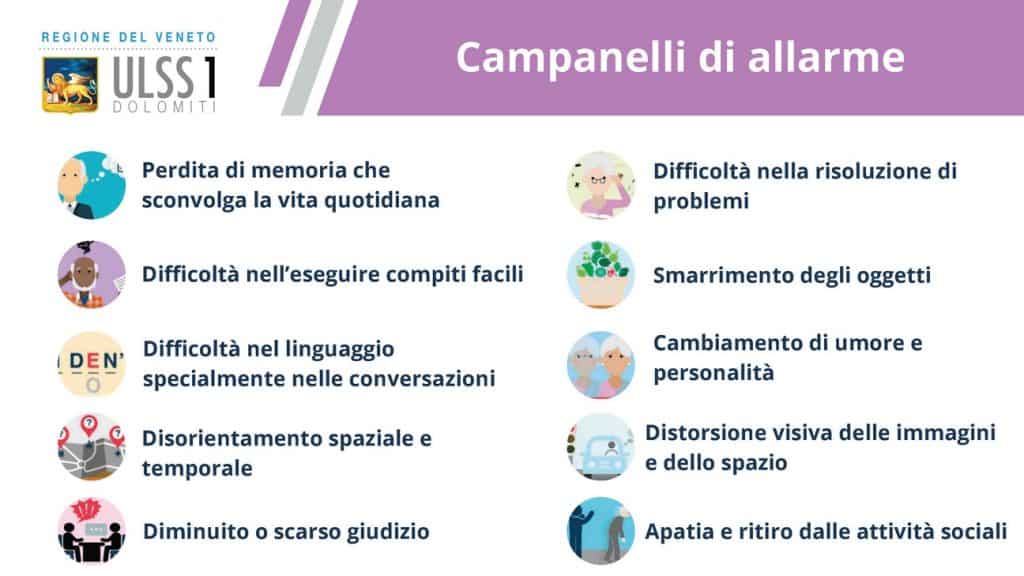 REGIONE DEL VENETO
ULSS 1
DOLOMITI

Campanelli di allarme

Perdita di memoria che sconvolga la vita quotidiana

Difficoltà nell'eseguire compiti facili

DEN'
O

Difficoltà nel linguaggio specialmente nelle conversazioni

Disorientamento spaziale e temporale

Diminuito o scarso giudizio

Difficoltà nella risoluzione di problemi

Smarrimento degli oggetti

Cambiamento di umore e personalità

Distorsione visiva delle immagini e dello spazio

Apatia e ritiro dalle attività sociali